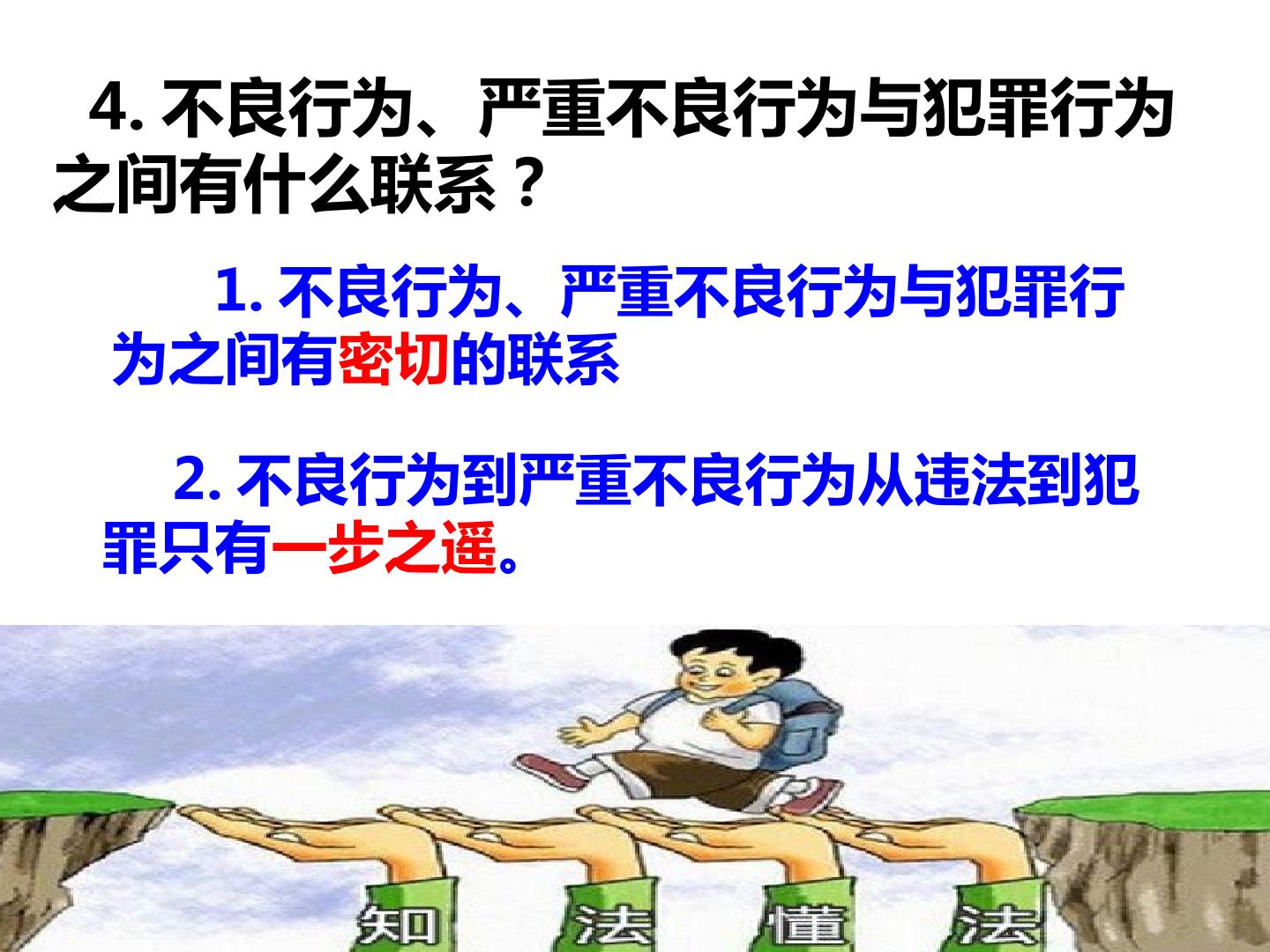 4.不良行为、严重不良行为与犯罪行为之间有什么联系？

1.不良行为、严重不良行为与犯罪行为之间有密切的联系

2.不良行为到严重不良行为从违法到犯罪只有一步之遥。

知 法 懂 法